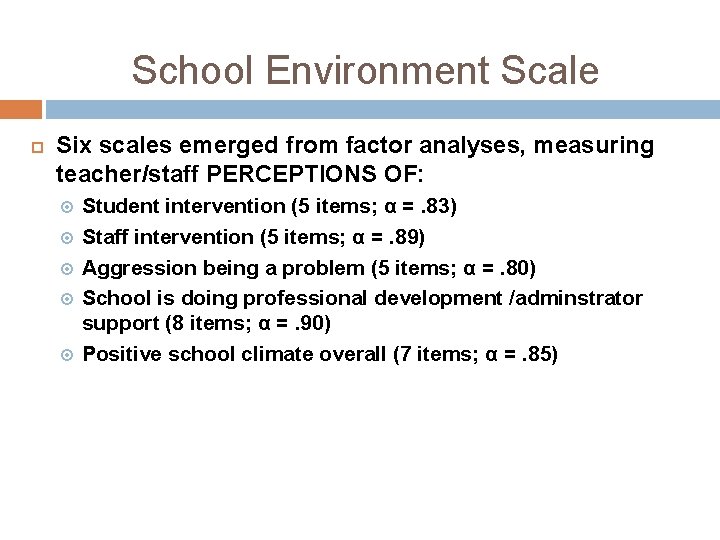 School Environment Scale

Six scales emerged from factor analyses, measuring teacher/staff PERCEPTIONS OF:

Student intervention (5 items; α = .83)

Staff intervention (5 items; α = .89)

Aggression being a problem (5 items; α = .80)

School is doing professional development /adminstrator support (8 items; α = .90)

Positive school climate overall (7 items; α = .85)